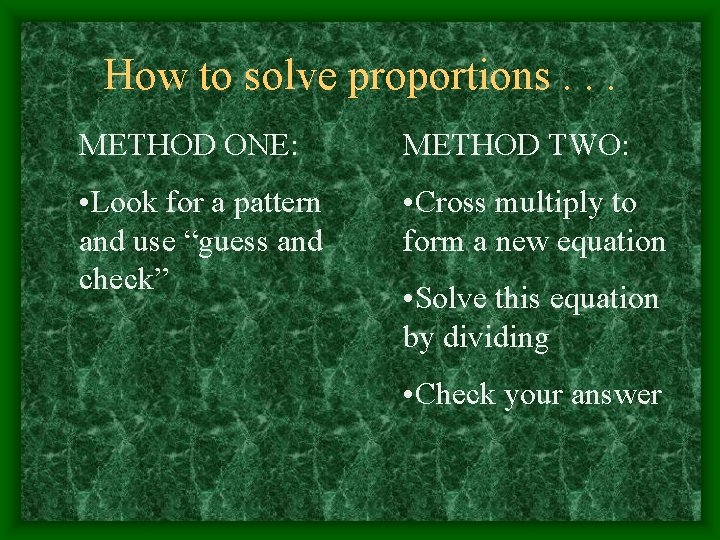 How to solve proportions . . .

METHOD ONE:

•Look for a pattern and use “guess and check”

METHOD TWO:

•Cross multiply to form a new equation

•Solve this equation by dividing

•Check your answer